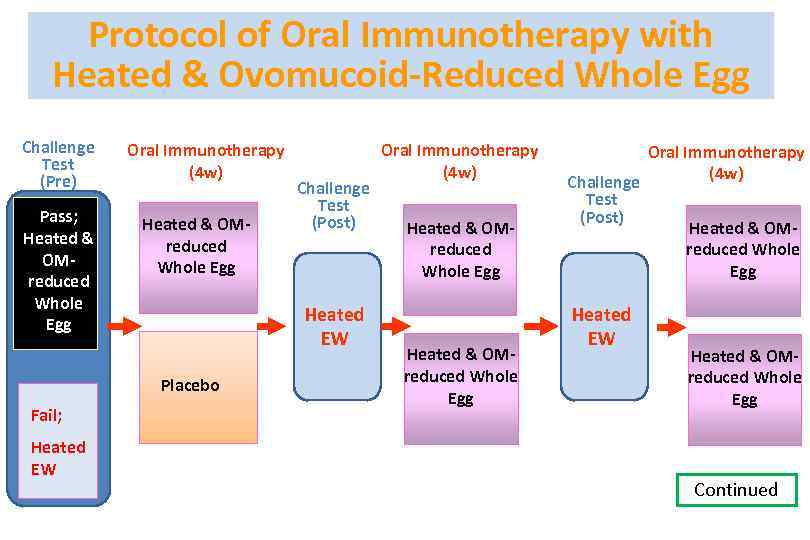 Protocol of Oral Immunotherapy with Heated & Ovomucoid-Reduced Whole Egg

Challenge Test (Pre)

Pass; Heated & OM-reduced Whole Egg

Fail; Heated EW

Oral Immunotherapy (4w)

Heated & OM-reduced Whole Egg

Placebo

Challenge Test (Post)

Heated EW

Oral Immunotherapy (4w)

Heated & OM-reduced Whole Egg

Heated & OM-reduced Whole Egg

Challenge Test (Post)

Heated EW

Oral Immunotherapy (4w)

Heated & OM-reduced Whole Egg

Heated & OM-reduced Whole Egg

Continued